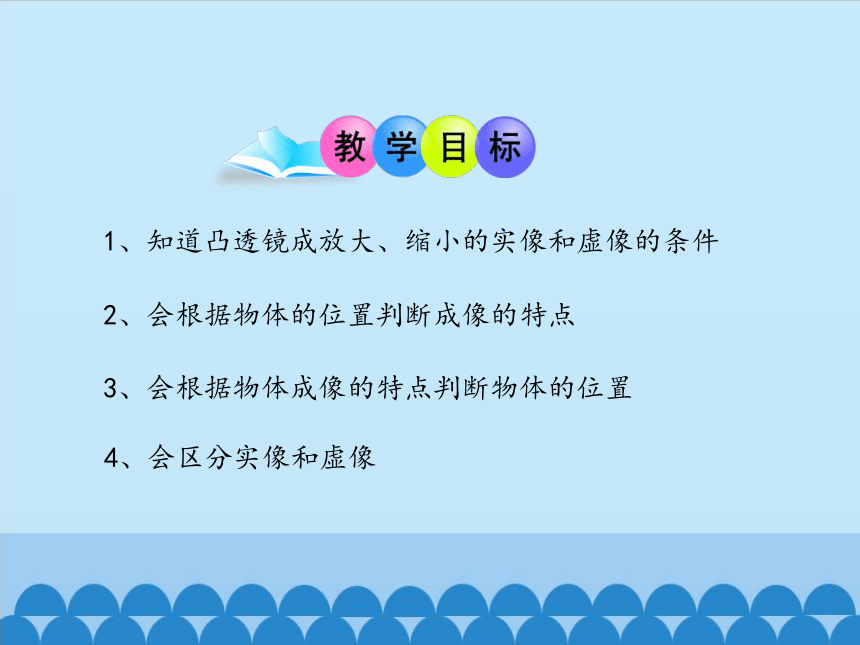 教学目标

1、知道凸透镜成放大、缩小的实像和虚像的条件

2、会根据物体的位置判断成像的特点

3、会根据物体成像的特点判断物体的位置

4、会区分实像和虚像